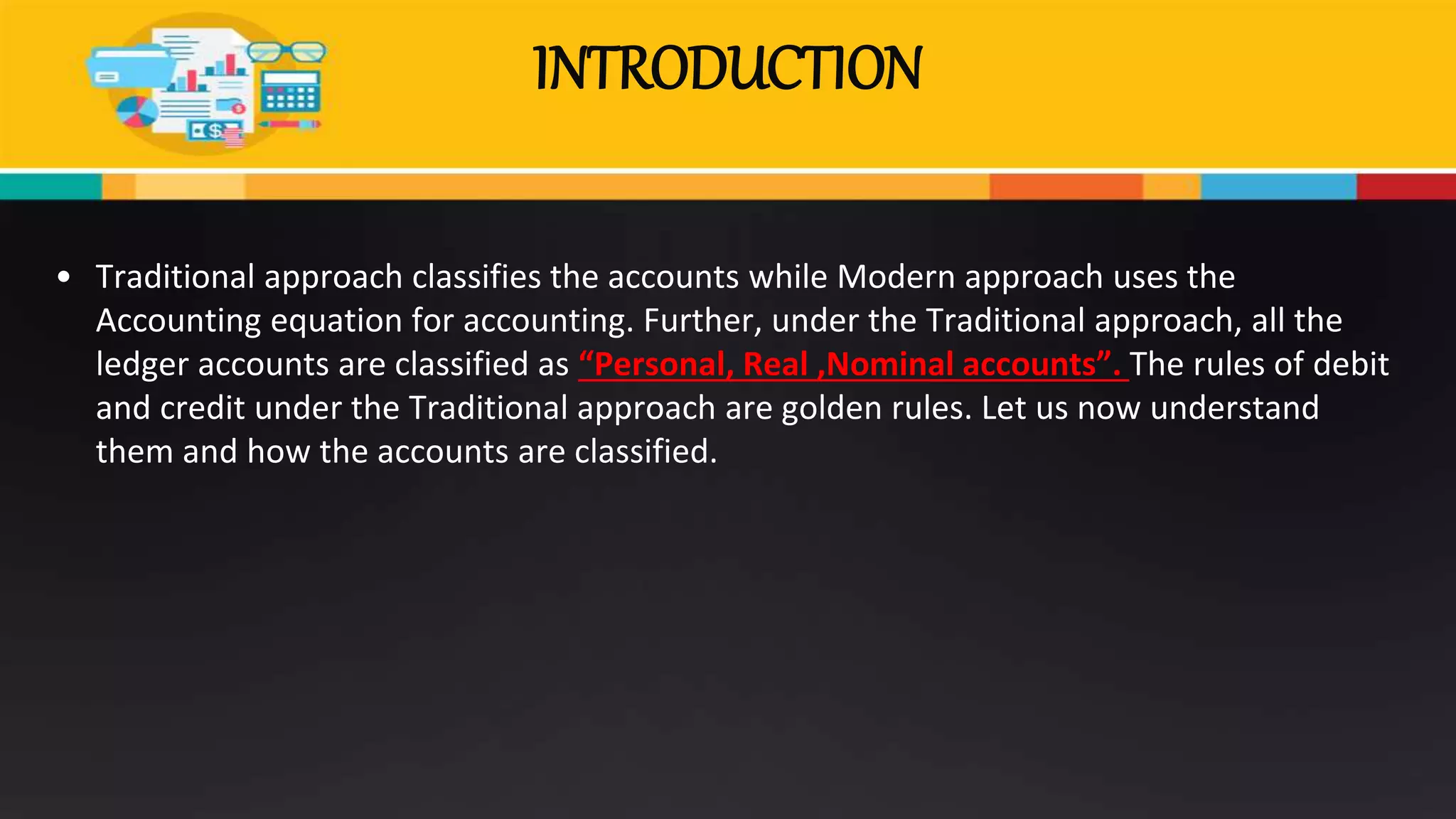 INTRODUCTION

• Traditional approach classifies the accounts while Modern approach uses the Accounting equation for accounting. Further, under the Traditional approach, all the ledger accounts are classified as “Personal, Real ,Nominal accounts”. The rules of debit and credit under the Traditional approach are golden rules. Let us now understand them and how the accounts are classified.